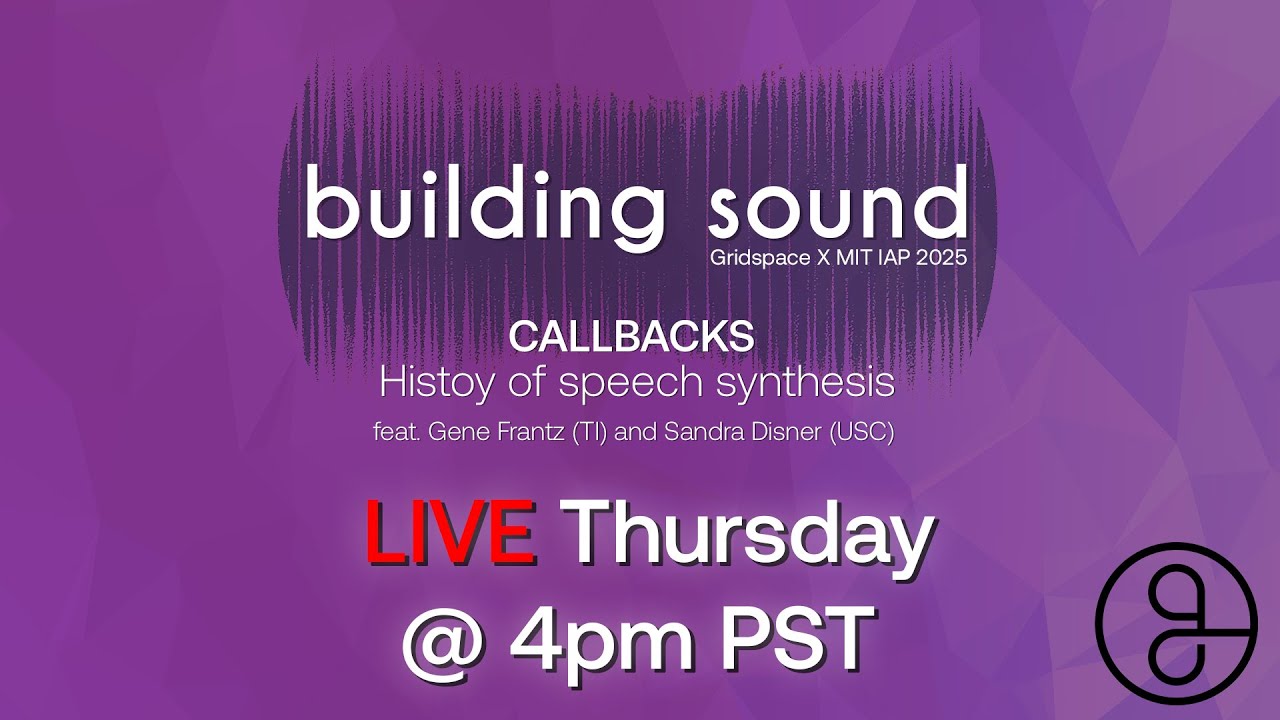 building sound
Gridspace X MIT IAP 2025

CALLBACKS
Histoy of speech synthesis
feat. Gene Frantz (TI) and Sandra Disner (USC)

LIVE Thursday
@ 4pm PST